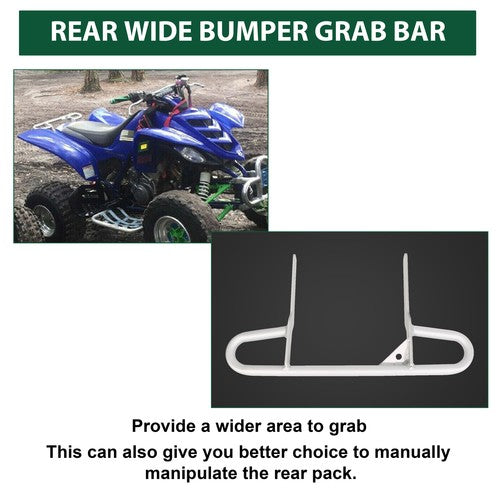 REAR WIDE BUMPER GRAB BAR

Provide a wider area to grab

This can also give you better choice to manually manipulate the rear pack.